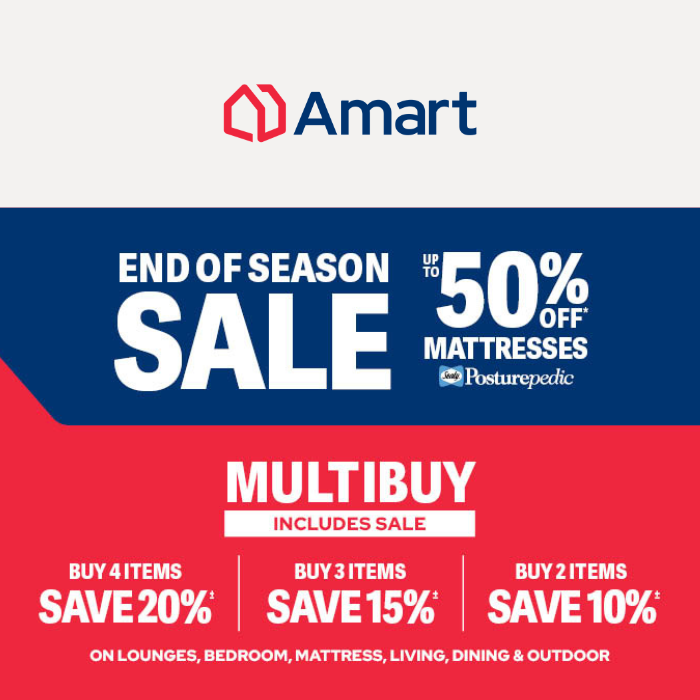 Amart

END OF SEASON SALE

UP TO 50% OFF* MATTRESSES

Sealy Posturepedic

MULTIBUY

INCLUDES SALE

BUY 4 ITEMS SAVE 20%‡

BUY 3 ITEMS SAVE 15%‡

BUY 2 ITEMS SAVE 10%‡

ON LOUNGES, BEDROOM, MATTRESS, LIVING, DINING & OUTDOOR